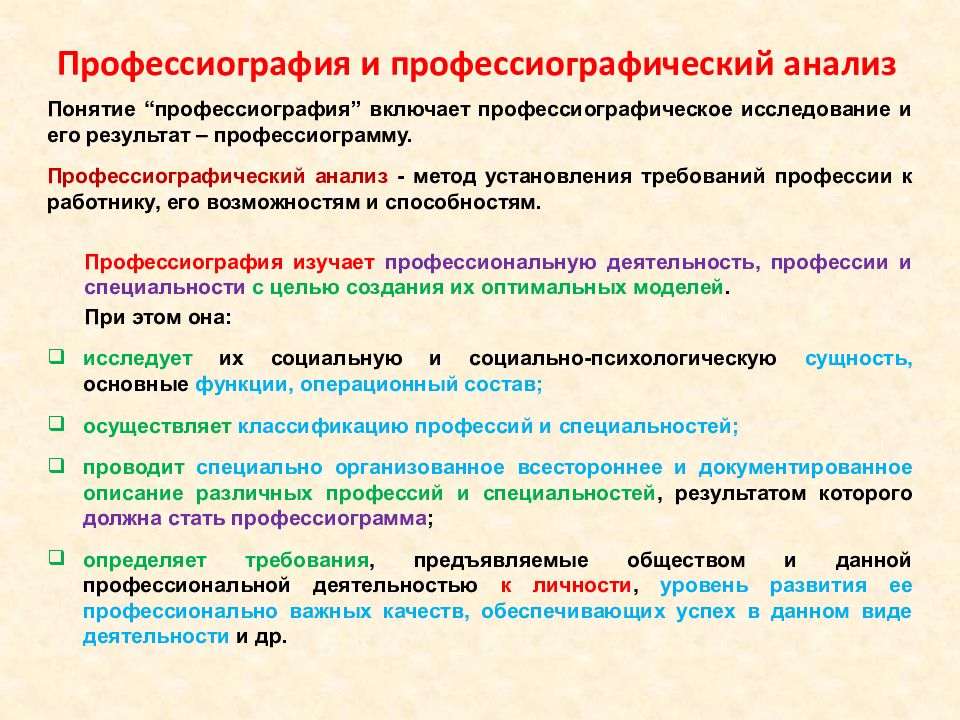 Профессиография и профессиографический анализ

Понятие “профессиография” включает профессиографическое исследование и его результат – профессиограмму.

Профессиографический анализ - метод установления требований профессии к работнику, его возможностям и способностям.

Профессиография изучает профессиональную деятельность, профессии и специальности с целью создания их оптимальных моделей.

При этом она:

❑ исследует их социальную и социально-психологическую сущность, основные функции, операционный состав;

❑ осуществляет классификацию профессий и специальностей;

❑ проводит специально организованное всестороннее и документированное описание различных профессий и специальностей, результатом которого должна стать профессиограмма;

❑ определяет требования, предъявляемые обществом и данной профессиональной деятельностью к личности, уровень развития ее профессионально важных качеств, обеспечивающих успех в данном виде деятельности и др.